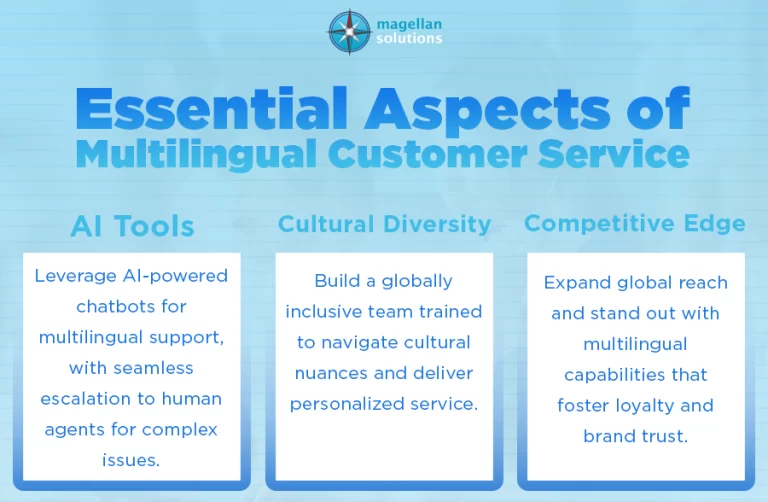 magellan solutions

Essential Aspects of Multilingual Customer Service

AI Tools

Leverage AI-powered chatbots for multilingual support, with seamless escalation to human agents for complex issues.

Cultural Diversity

Build a globally inclusive team trained to navigate cultural nuances and deliver personalized service.

Competitive Edge

Expand global reach and stand out with multilingual capabilities that foster loyalty and brand trust.